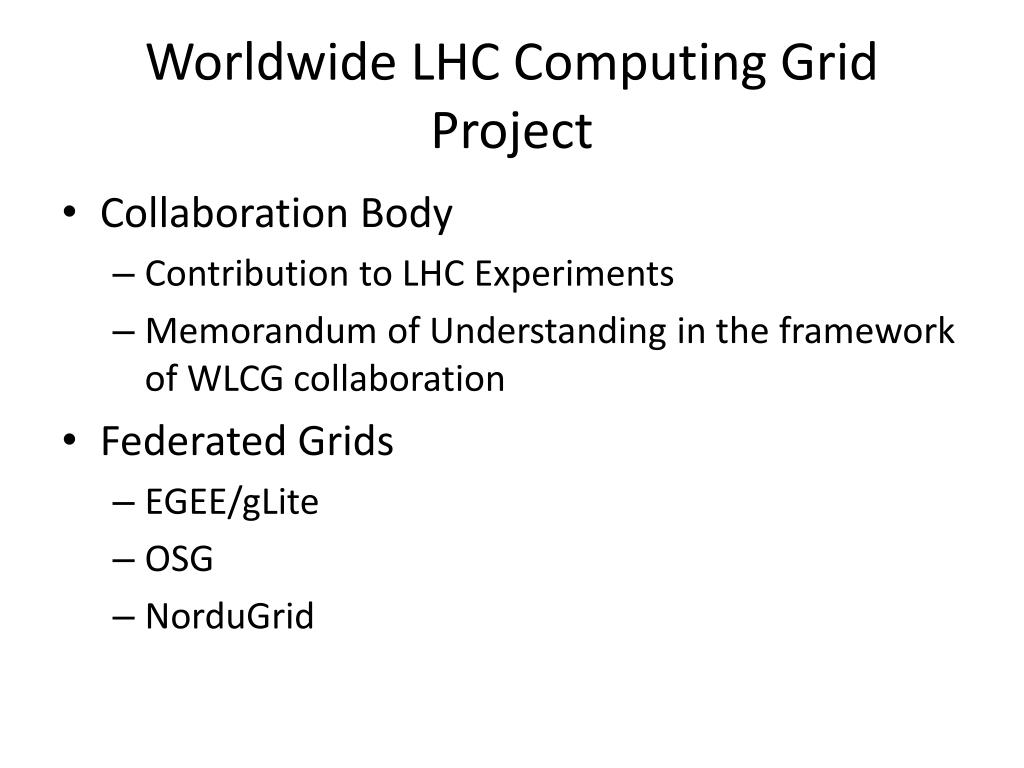 Worldwide LHC Computing Grid Project

• Collaboration Body
– Contribution to LHC Experiments
– Memorandum of Understanding in the framework of WLCG collaboration

• Federated Grids
– EGEE/gLite
– OSG
– NorduGrid